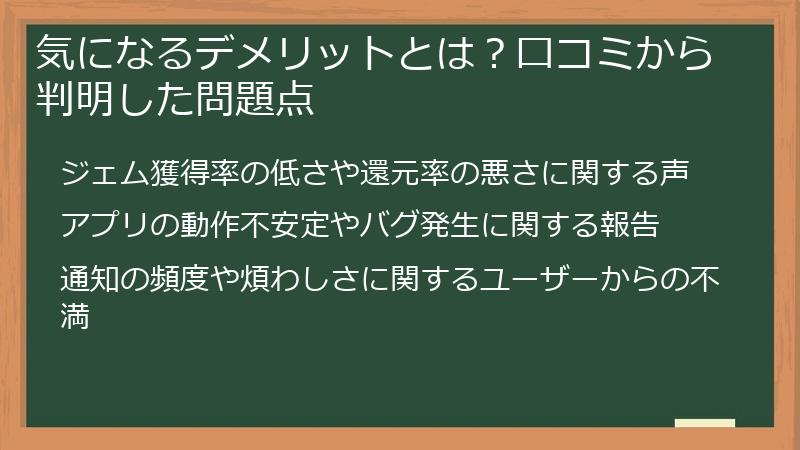 気になるデメリットとは？口コミから判明した問題点

ジェム獲得率の低さや還元率の悪さに関する声

アプリの動作不安定やバグ発生に関する報告

通知の頻度や煩わしさに関するユーザーからの不満